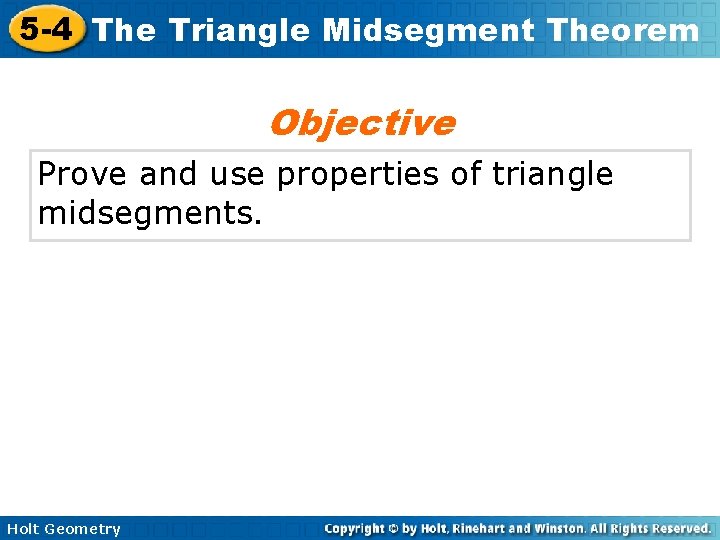 5-4 The Triangle Midsegment Theorem

Objective

Prove and use properties of triangle midsegments.

Holt Geometry

Copyright © by Holt, Rinehart and Winston. All Rights Reserved.